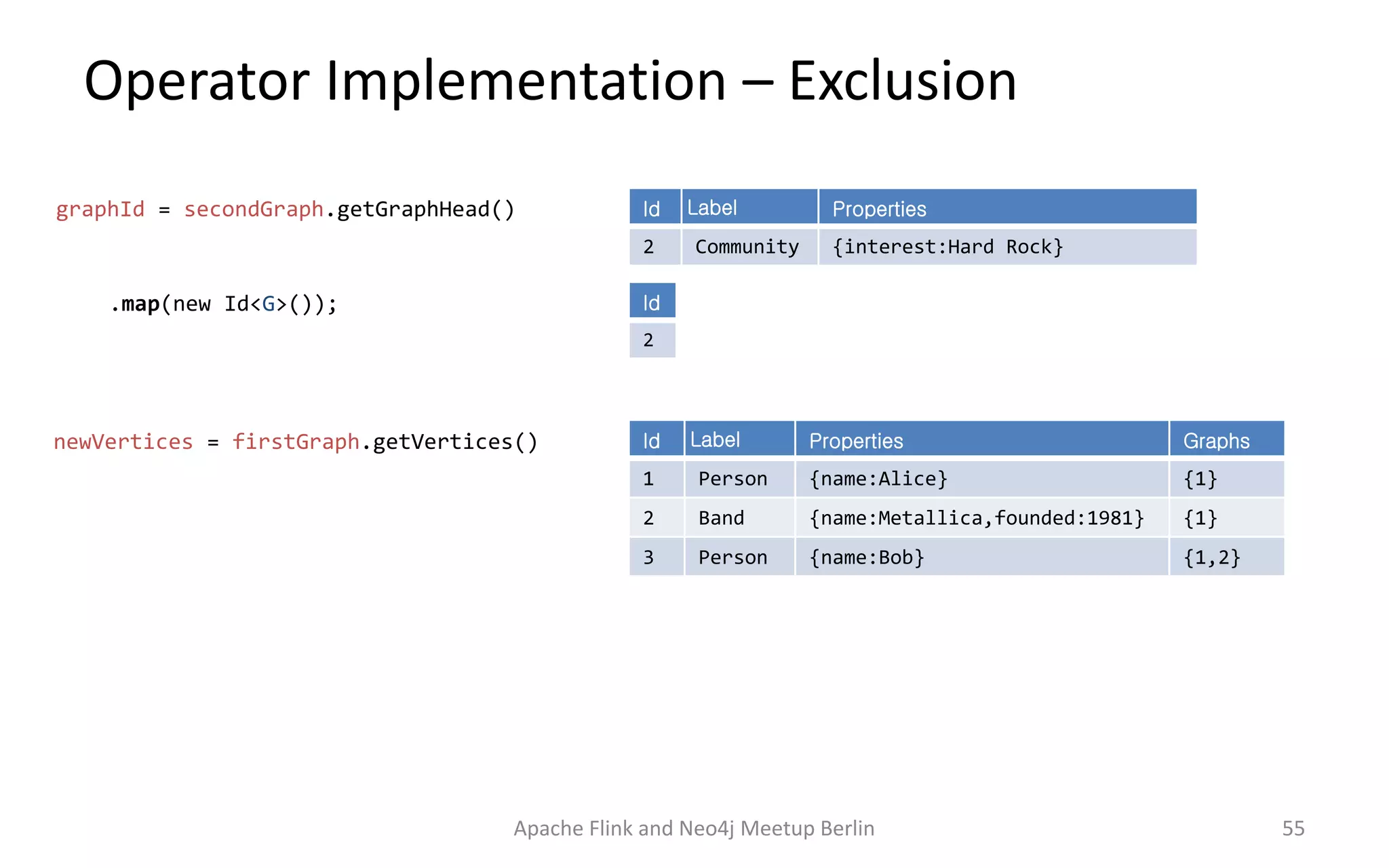 Operator Implementation – Exclusion

graphId = secondGraph.getGraphHead()

.map(new Id<G>());

newVertices = firstGraph.getVertices()

| Id | Label | Properties |
|---|---|---|
| 2 | Community | {interest:Hard Rock} |

| Id |
|---|
| 2 |

| Id | Label | Properties | Graphs |
|---|---|---|---|
| 1 | Person | {name:Alice} | {1} |
| 2 | Band | {name:Metallica,founded:1981} | {1} |
| 3 | Person | {name:Bob} | {1,2} |

Apache Flink and Neo4j Meetup Berlin

55